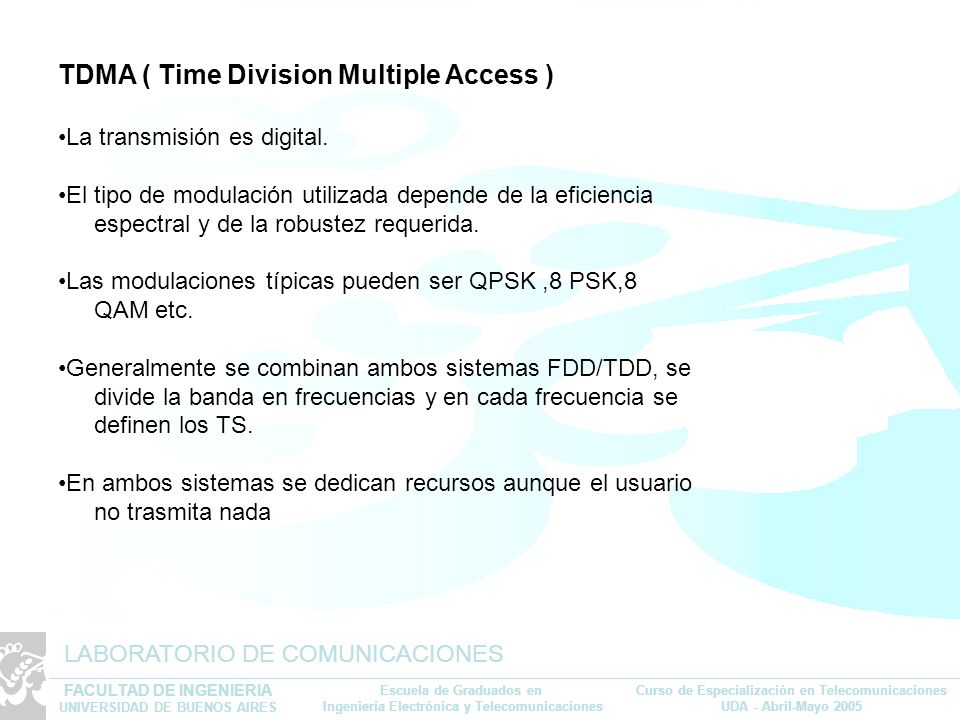 TDMA ( Time Division Multiple Access )

•La transmisión es digital.

•El tipo de modulación utilizada depende de la eficiencia espectral y de la robustez requerida.

•Las modulaciones típicas pueden ser QPSK ,8 PSK,8 QAM etc.

•Generalmente se combinan ambos sistemas FDD/TDD, se divide la banda en frecuencias y en cada frecuencia se definen los TS.

•En ambos sistemas se dedican recursos aunque el usuario no trasmita nada

LABORATORIO DE COMUNICACIONES

FACULTAD DE INGENIERIA
UNIVERSIDAD DE BUENOS AIRES

Escuela de Graduados en
Ingeniería Electrónica y Telecomunicaciones

Curso de Especialización en Telecomunicaciones
UDA - Abril-Mayo 2005